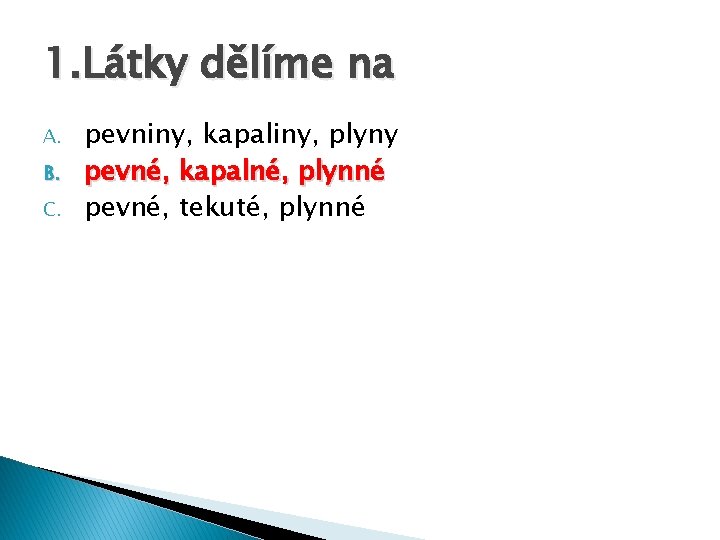 1.Látky dělíme na

A. pevniny, kapaliny, plyny
B. pevné, kapalné, plynné
C. pevné, tekuté, plynné